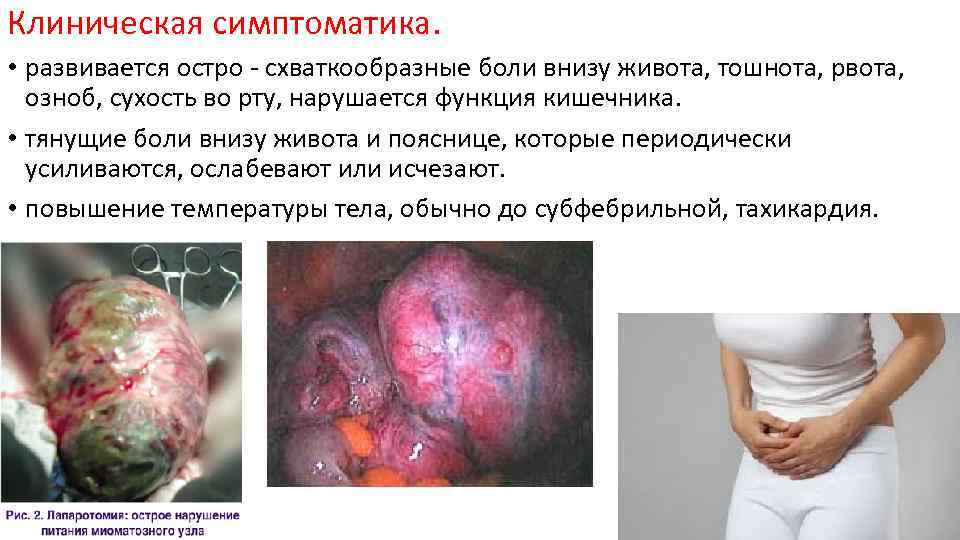 Клиническая симптоматика.

• развивается остро - схваткообразные боли внизу живота, тошнота, рвота, озноб, сухость во рту, нарушается функция кишечника.

• тянущие боли внизу живота и пояснице, которые периодически усиливаются, ослабевают или исчезают.

• повышение температуры тела, обычно до субфебрильной, тахикардия.

Рис. 2. Лапаротомия: острое нарушение питания миоматозного узла